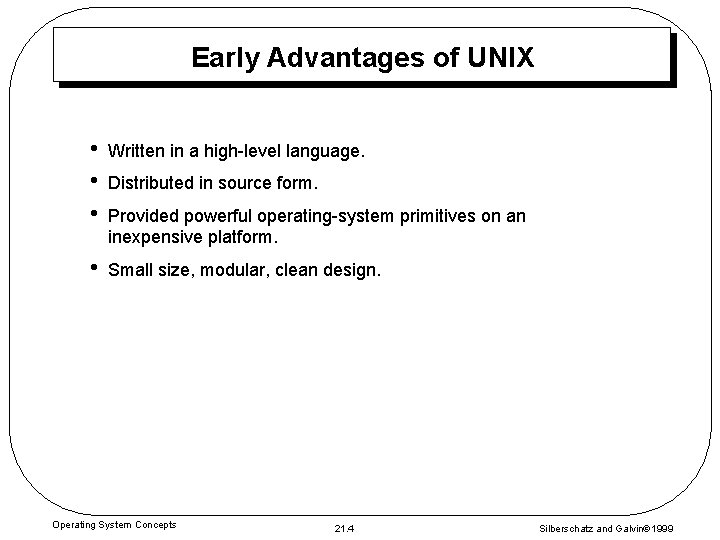 Early Advantages of UNIX

• Written in a high-level language.
• Distributed in source form.
• Provided powerful operating-system primitives on an inexpensive platform.
• Small size, modular, clean design.

Operating System Concepts

21.4

Silberschatz and Galvin©1999